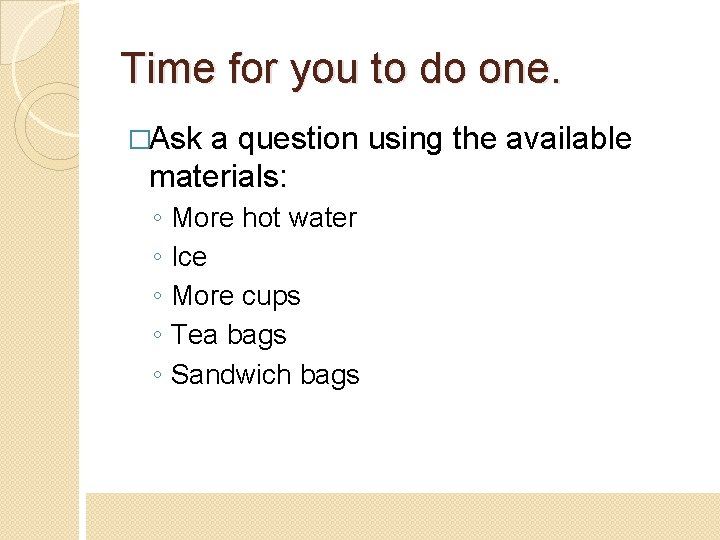 Time for you to do one.

□Ask a question using the available materials:

◦ More hot water
◦ Ice
◦ More cups
◦ Tea bags
◦ Sandwich bags